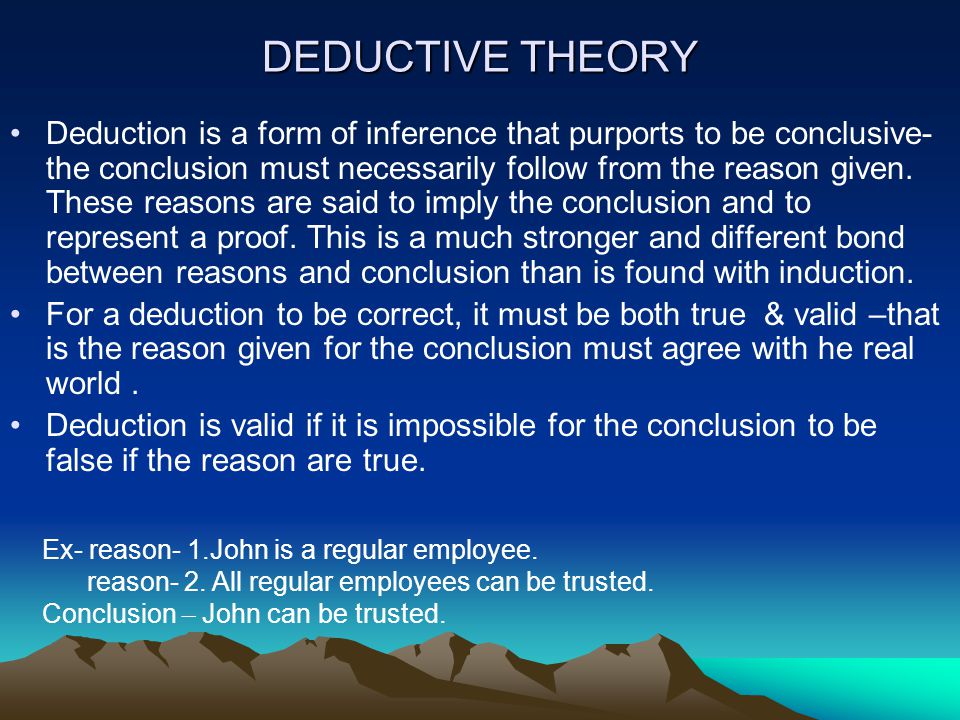 DEDUCTIVE THEORY

• Deduction is a form of inference that purports to be conclusive- the conclusion must necessarily follow from the reason given. These reasons are said to imply the conclusion and to represent a proof. This is a much stronger and different bond between reasons and conclusion than is found with induction.

• For a deduction to be correct, it must be both true & valid –that is the reason given for the conclusion must agree with he real world .

• Deduction is valid if it is impossible for the conclusion to be false if the reason are true.

Ex- reason- 1.John is a regular employee.
reason- 2. All regular employees can be trusted.
Conclusion – John can be trusted.